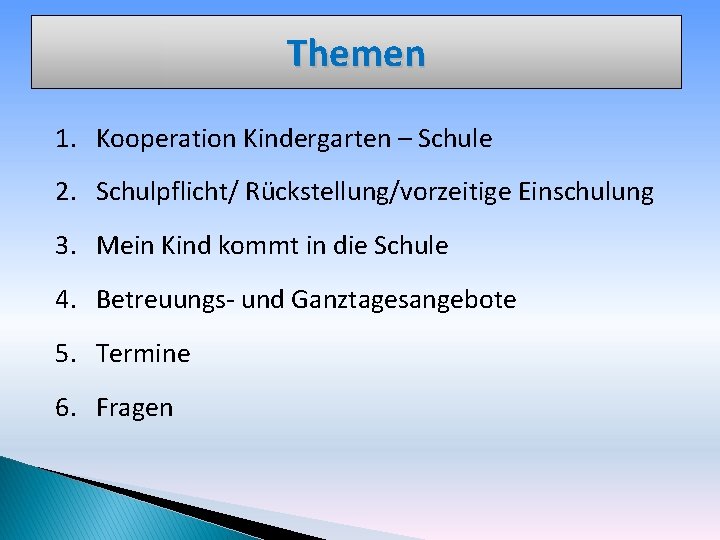 Themen

1. Kooperation Kindergarten – Schule
2. Schulpflicht/ Rückstellung/vorzeitige Einschulung
3. Mein Kind kommt in die Schule
4. Betreuungs- und Ganztagesangebote
5. Termine
6. Fragen